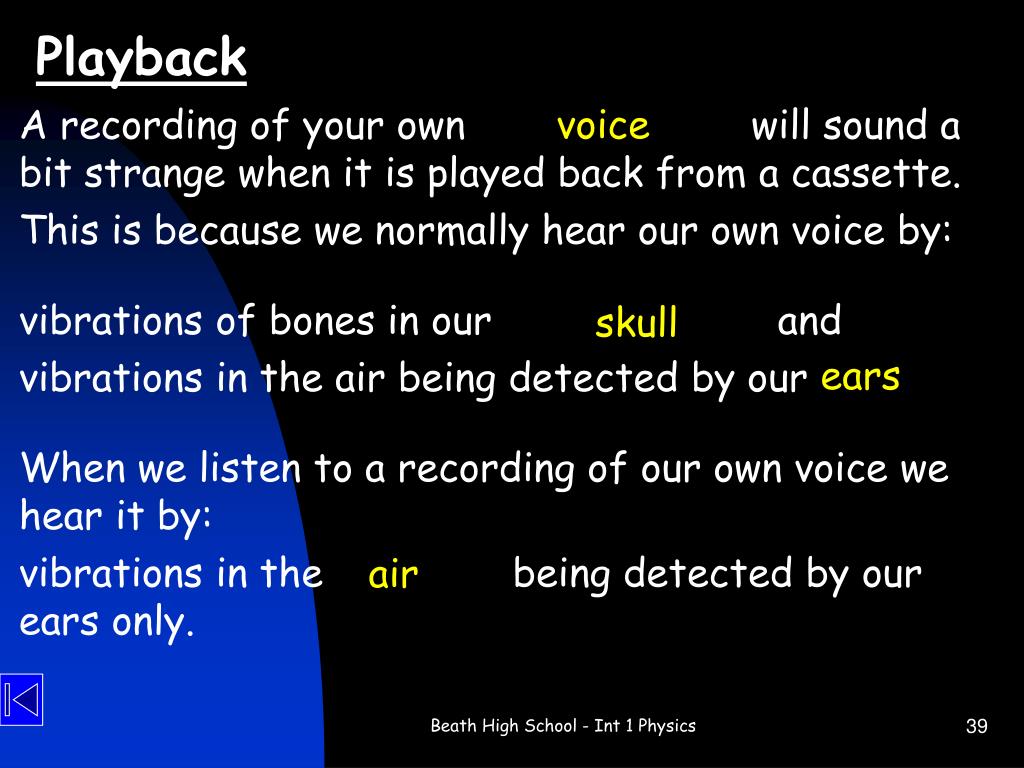 Playback

A recording of your own voice will sound a bit strange when it is played back from a cassette.

This is because we normally hear our own voice by:

vibrations of bones in our skull and

vibrations in the air being detected by our ears

When we listen to a recording of our own voice we hear it by:

vibrations in the air being detected by our ears only.

Beath High School - Int 1 Physics

39